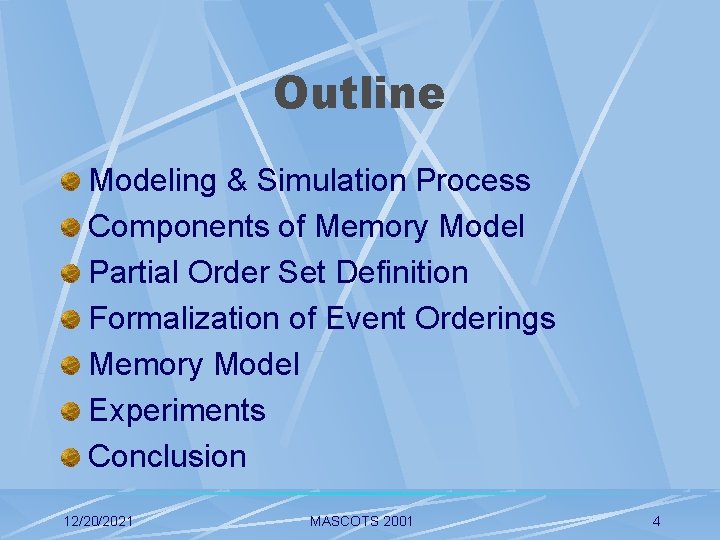 Outline

Modeling & Simulation Process
Components of Memory Model
Partial Order Set Definition
Formalization of Event Orderings
Memory Model
Experiments
Conclusion

12/20/2021 MASCOTS 2001 4